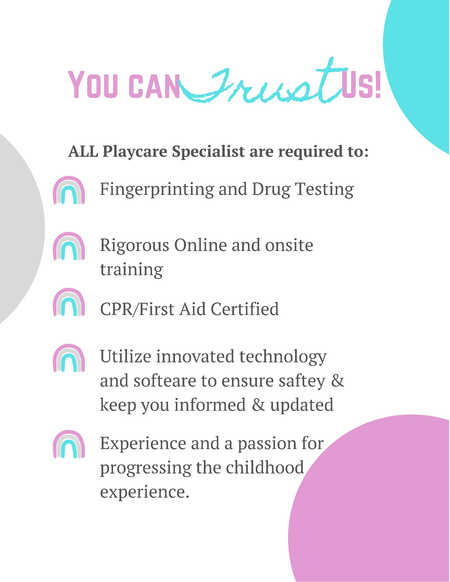 YOU CAN Trust US!

ALL Playcare Specialist are required to:

Fingerprinting and Drug Testing

Rigorous Online and onsite training

CPR/First Aid Certified

Utilize innovated technology and softeare to ensure saftey & keep you informed & updated

Experience and a passion for progressing the childhood experience.